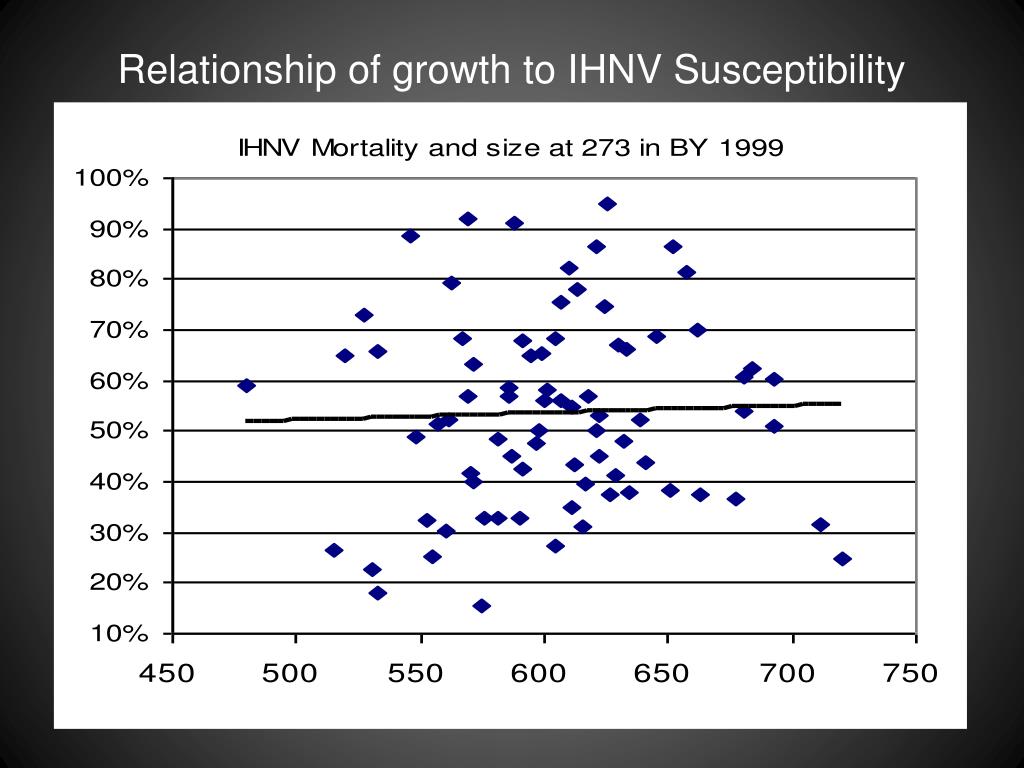 Relationship of growth to IHNV Susceptibility

IHNV Mortality and size at 273 in BY 1999

100%
90%
80%
70%
60%
50%
40%
30%
20%
10%

450 500 550 600 650 700 750